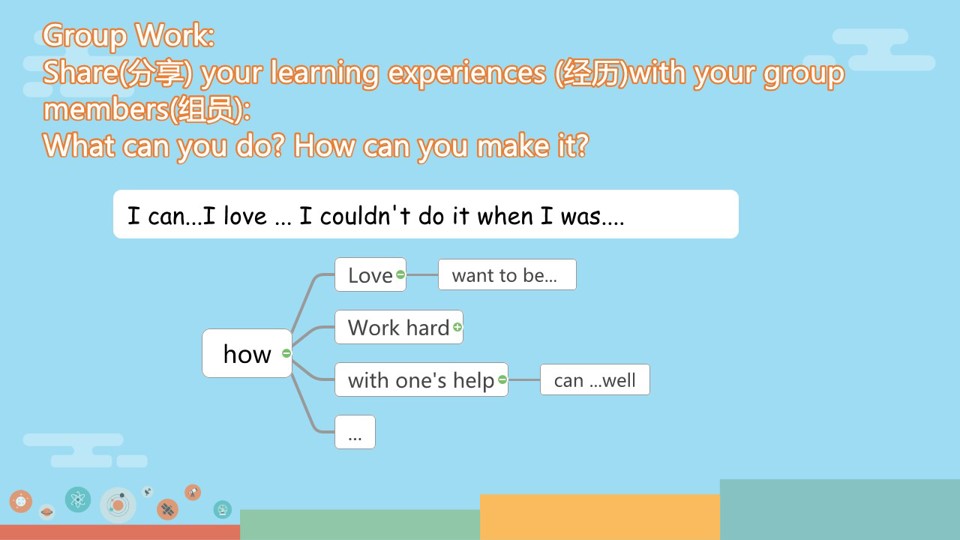 Group Work:
Share(分享) your learning experiences (经历)with your group members(组员):
What can you do? How can you make it?

I can...I love ... I couldn't do it when I was....

how

Love

want to be...

Work hard

with one's help

can ...well

...